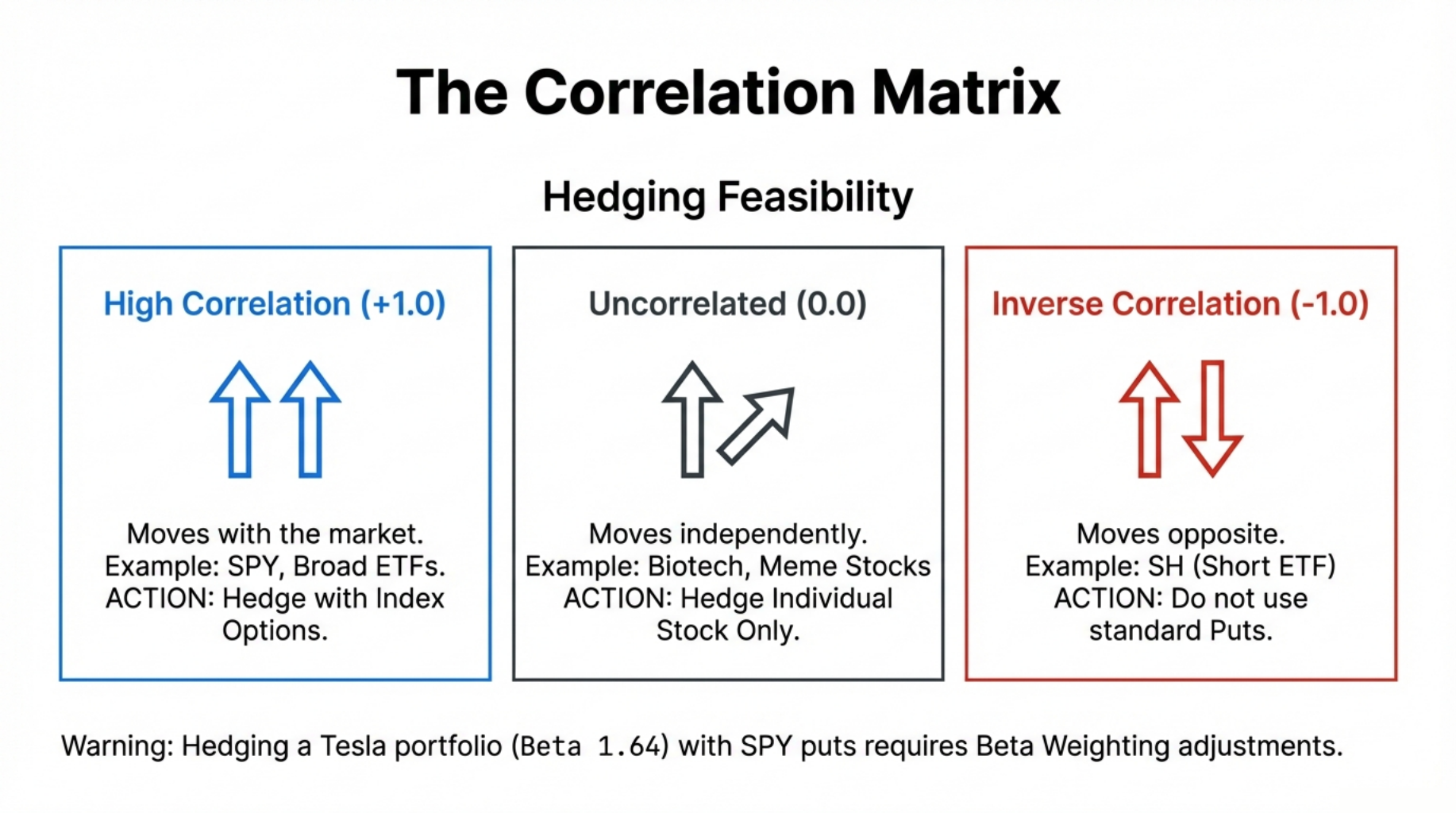 The Correlation Matrix

Hedging Feasibility

High Correlation (+1.0)

Moves with the market.
Example: SPY, Broad ETFs.
ACTION: Hedge with Index Options.

Uncorrelated (0.0)

Moves independently.
Example: Biotech, Meme Stocks
ACTION: Hedge Individual Stock Only.

Inverse Correlation (-1.0)

Moves opposite.
Example: SH (Short ETF)
ACTION: Do not use standard Puts.

Warning: Hedging a Tesla portfolio (Beta 1.64) with SPY puts requires Beta Weighting adjustments.